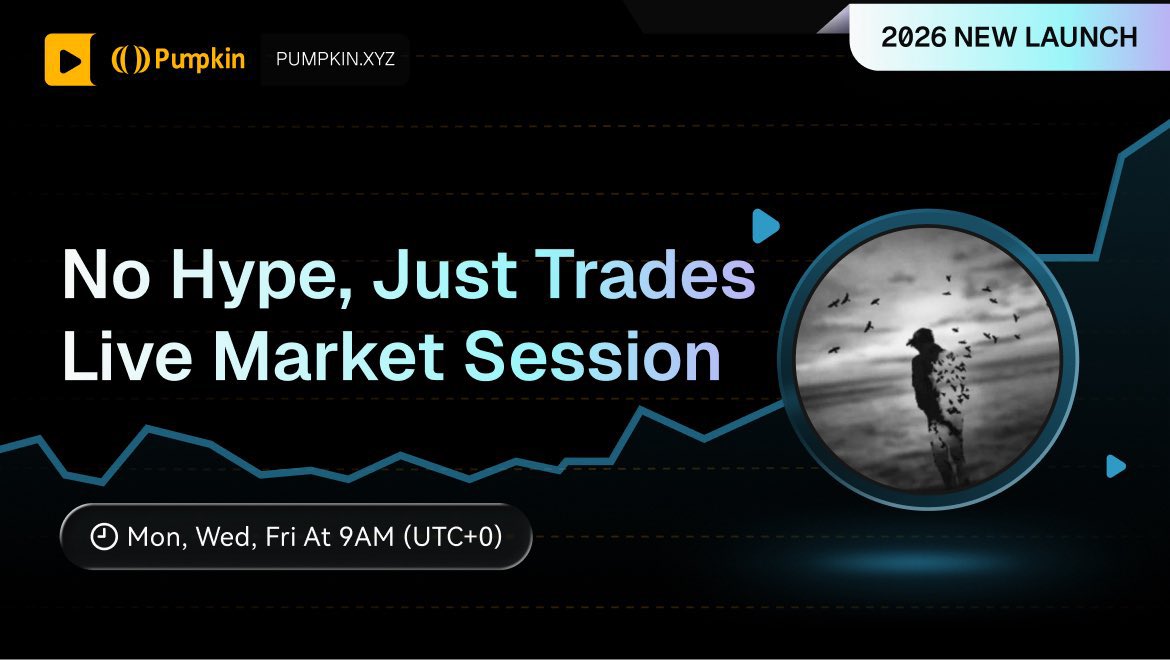 Pumpkin PUMPKIN.XYZ

2026 NEW LAUNCH

No Hype, Just Trades
Live Market Session

Mon, Wed, Fri At 9AM (UTC+0)